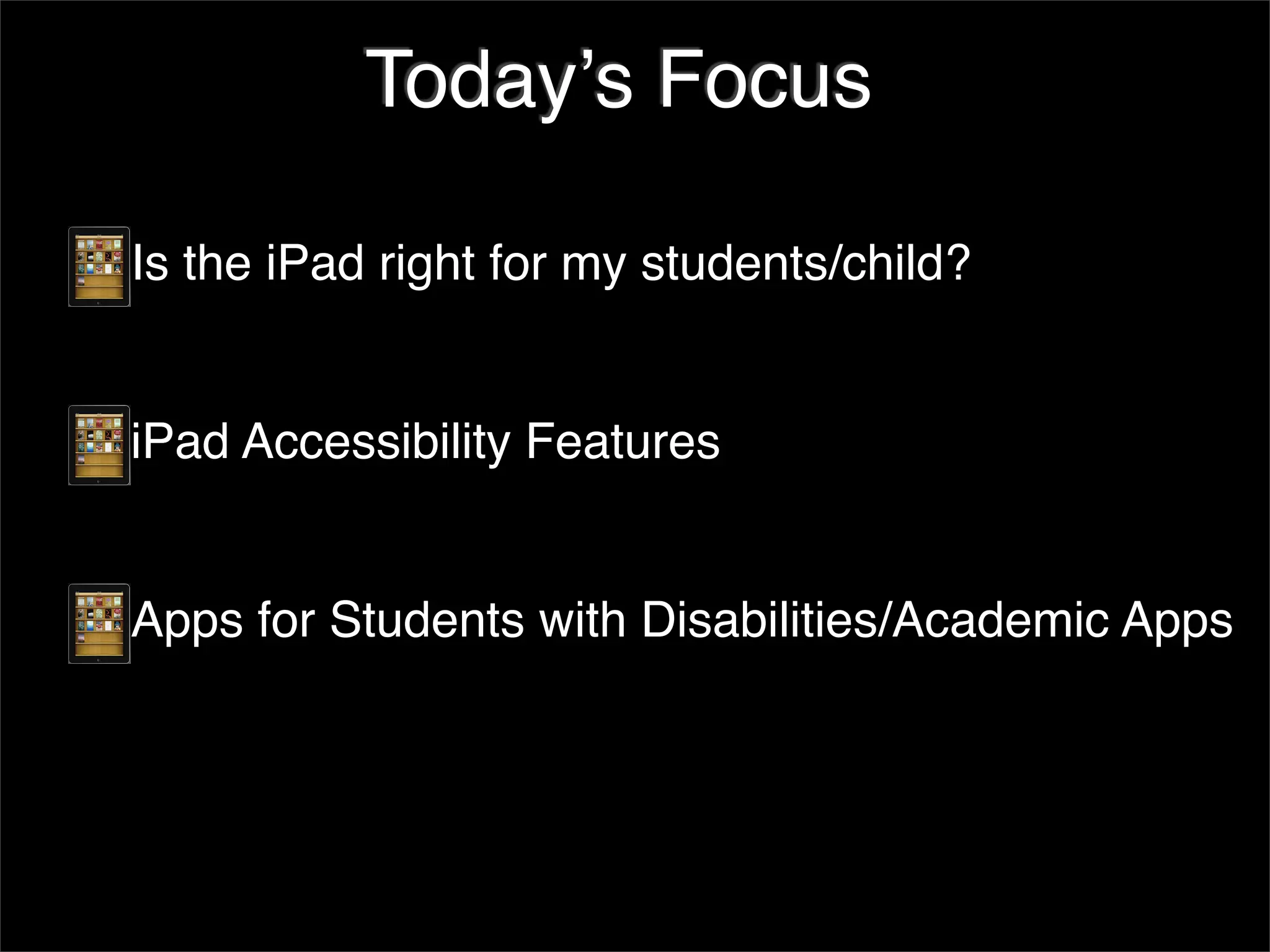 Today’s Focus

Is the iPad right for my students/child?

iPad Accessibility Features

Apps for Students with Disabilities/Academic Apps